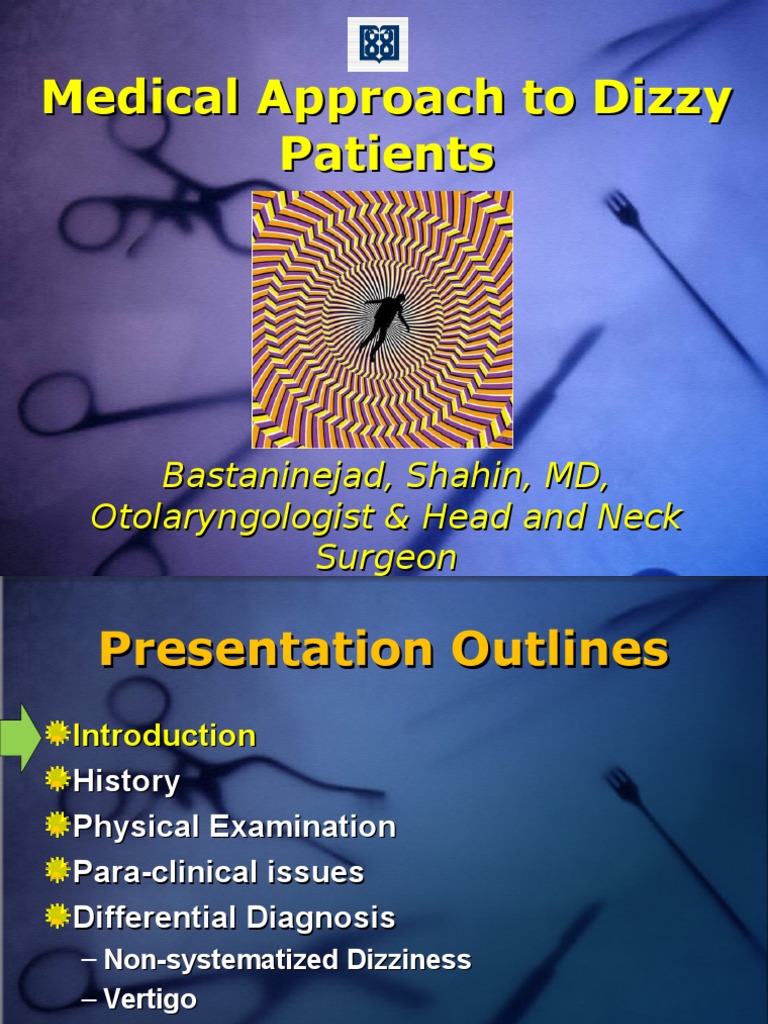 Medical Approach to Dizzy Patients

Bastaninejad, Shahin, MD, Otolaryngologist & Head and Neck Surgeon

Presentation Outlines

Introduction
History
Physical Examination
Para-clinical issues
Differential Diagnosis
– Non-systematized Dizziness
– Vertigo